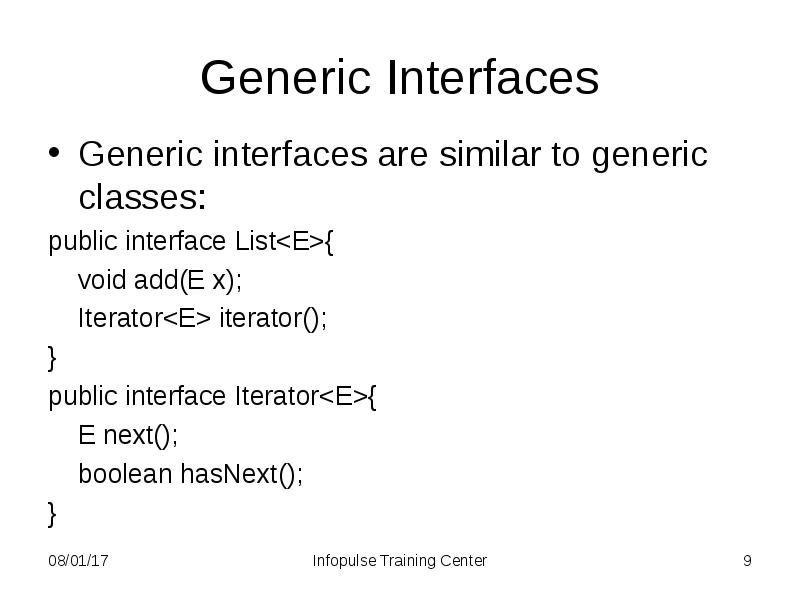 Generic Interfaces

• Generic interfaces are similar to generic classes:

public interface List<E>{
void add(E x);
Iterator<E> iterator();
}
public interface Iterator<E>{
E next();
boolean hasNext();
}

08/01/17 Infopulse Training Center 9